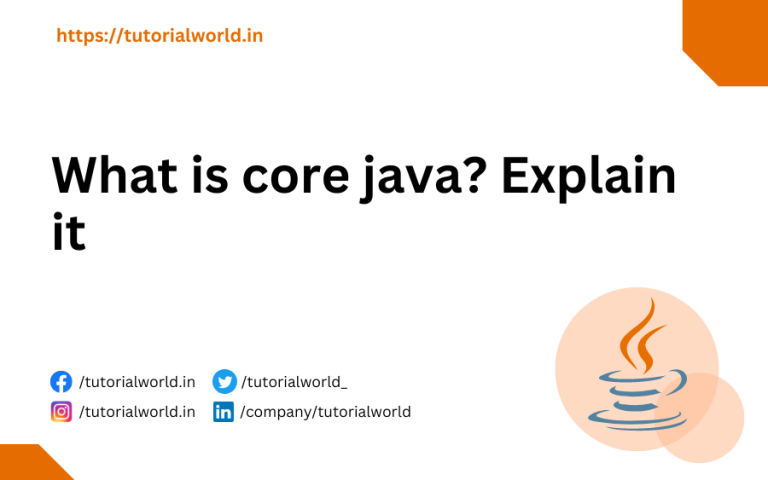 https://tutorialworld.in

What is core java? Explain it

/tutorialworld.in
/tutorialworld_
/tutorialworld.in
/company/tutorialworld